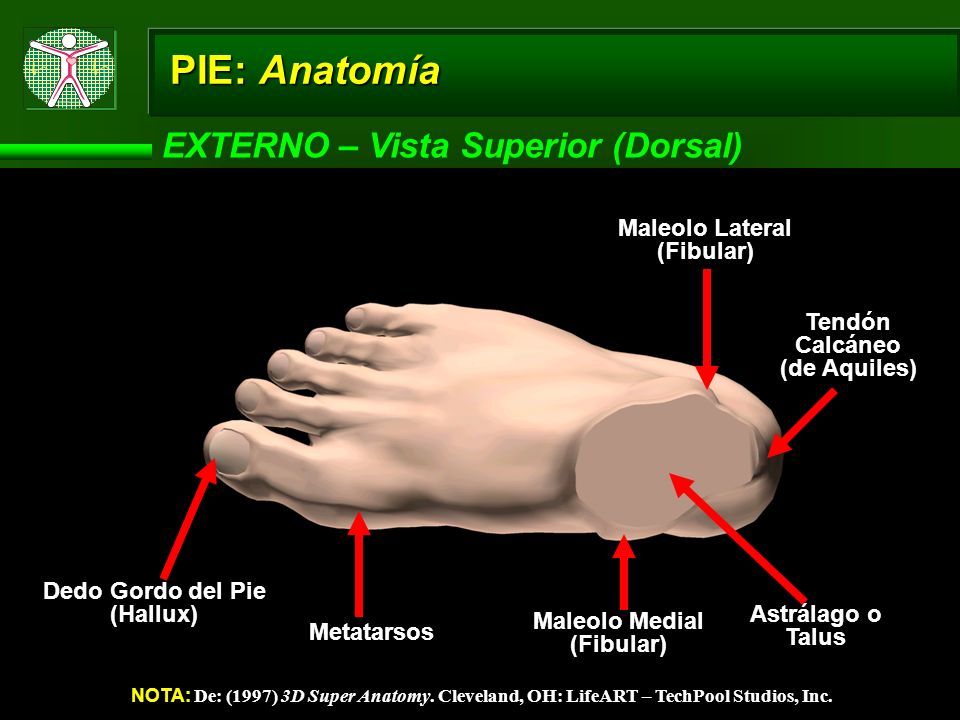 PIE: Anatomía

EXTERNO – Vista Superior (Dorsal)

Maleolo Lateral (Fibular)

Tendón Calcáneo (de Aquiles)

Dedo Gordo del Pie (Hallux)

Metatarsos

Maleolo Medial (Fibular)

Astrálago o Talus

NOTA: De: (1997) 3D Super Anatomy. Cleveland, OH: LifeART – TechPool Studios, Inc.